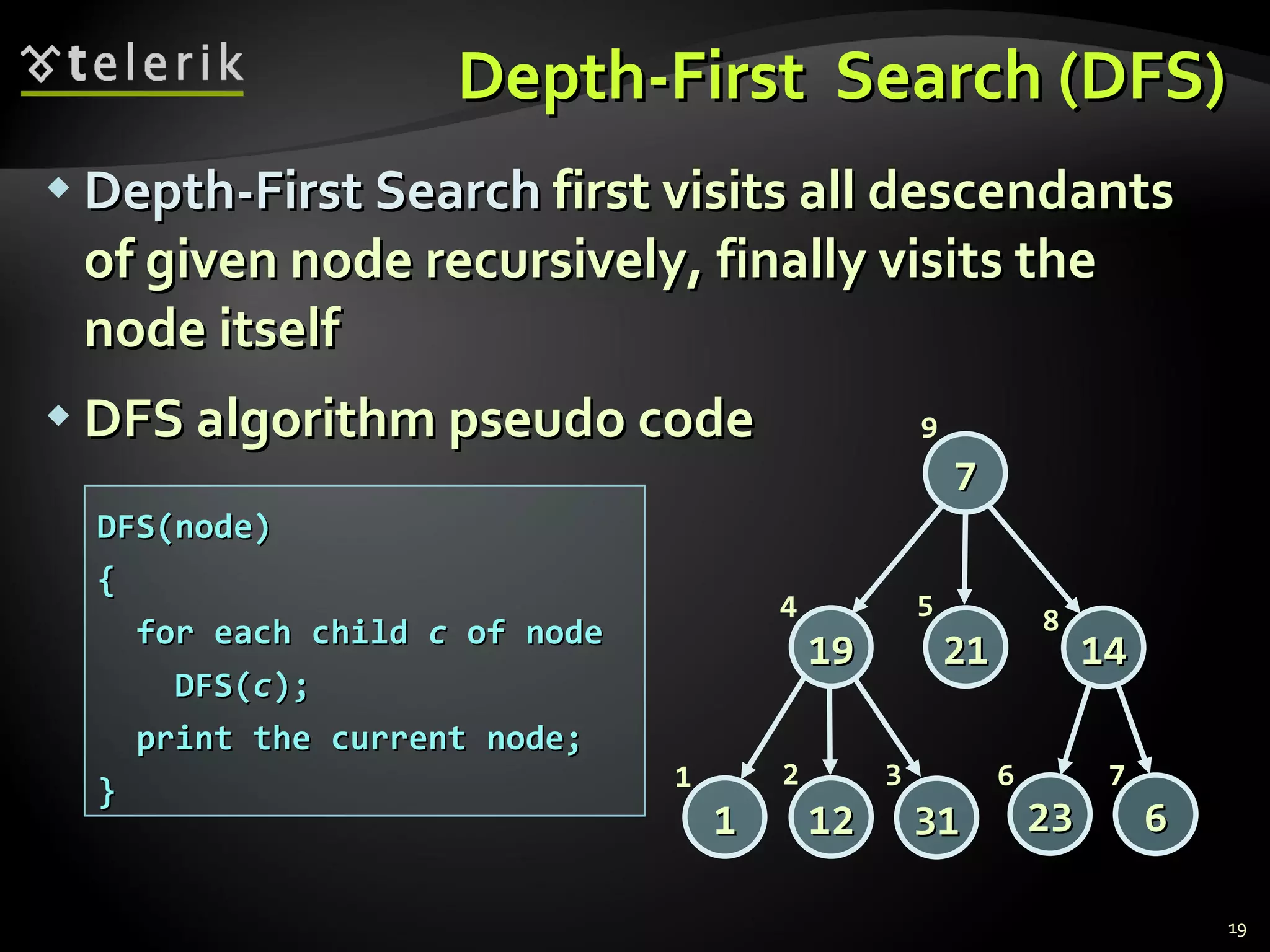 telerik

Depth-First Search (DFS)

Depth-First Search first visits all descendants of given node recursively, finally visits the node itself

DFS algorithm pseudo code

DFS(node)
{
for each child c of node
DFS(c);
print the current node;
}

9
7
4
19
5
21
8
14
1
1
2
12
3
31
6
23
7
6

19